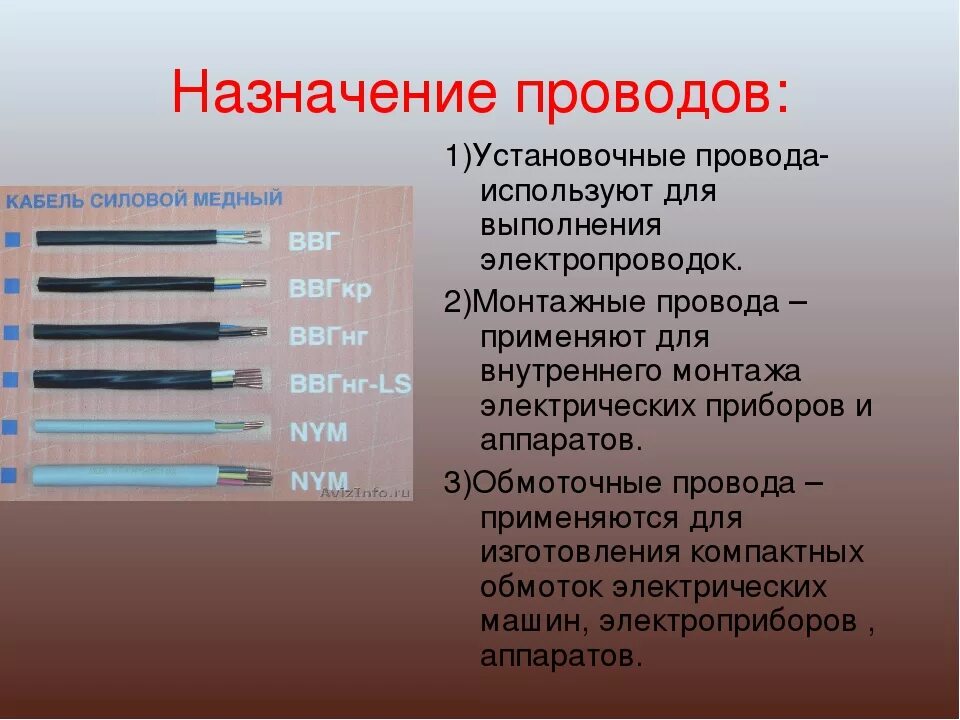 Назначение проводов:

КАБЕЛЬ СИЛОВОЙ МЕДНЫЙ

ВВГ

ВВГкр

ВВГнг

ВВГнг-LS

NYM

NYM

AvizInfo.ru

1)Установочные провода- используют для выполнения электропроводок.

2)Монтажные провода – применяют для внутреннего монтажа электрических приборов и аппаратов.

3)Обмоточные провода – применяются для изготовления компактных обмоток электрических машин, электроприборов , аппаратов.